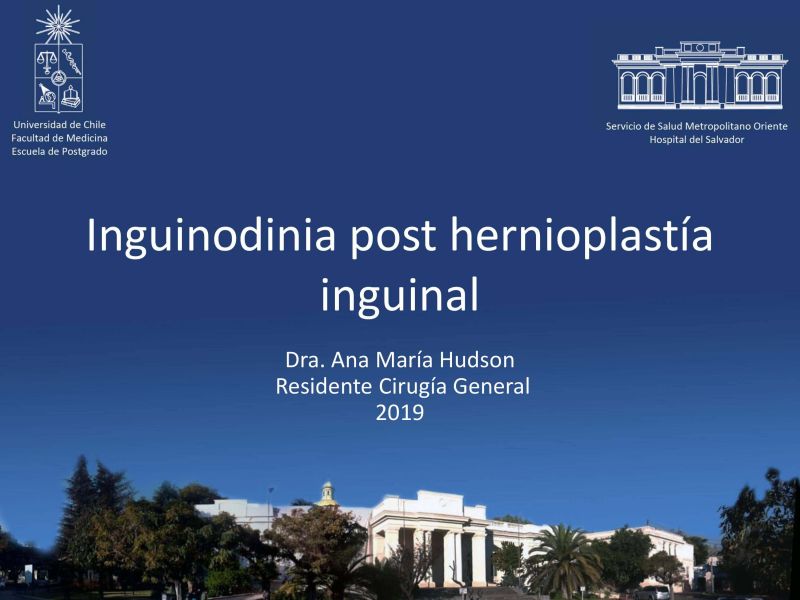 Universidad de Chile
Facultad de Medicina
Escuela de Postgrado

Servicio de Salud Metropolitano Oriente
Hospital del Salvador

Inguinodinia post hernioplastía inguinal

Dra. Ana María Hudson
Residente Cirugía General
2019